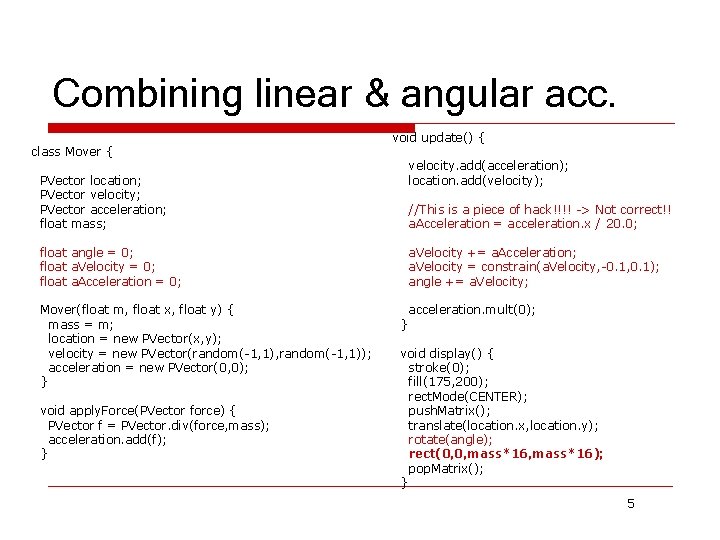 Combining linear & angular acc.

class Mover {

PVector location;
PVector velocity;
PVector acceleration;
float mass;

float angle = 0;
float aVelocity = 0;
float aAcceleration = 0;

Mover(float m, float x, float y) {
mass = m;
location = new PVector(x,y);
velocity = new PVector(random(-1,1),random(-1,1));
acceleration = new PVector(0,0);
}

void applyForce(PVector force) {
PVector f = PVector.div(force,mass);
acceleration.add(f);
}

void update() {

velocity.add(acceleration);
location.add(velocity);

//This is a piece of hack!!!! -> Not correct!!
aAcceleration = acceleration.x / 20.0;

aVelocity += aAcceleration;
aVelocity = constrain(aVelocity,-0.1,0.1);
angle += aVelocity;

acceleration.mult(0);
}

void display() {
stroke(0);
fill(175,200);
rectMode(CENTER);
pushMatrix();
translate(location.x,location.y);
rotate(angle);
rect(0,0,mass*16,mass*16);
popMatrix();
}

5